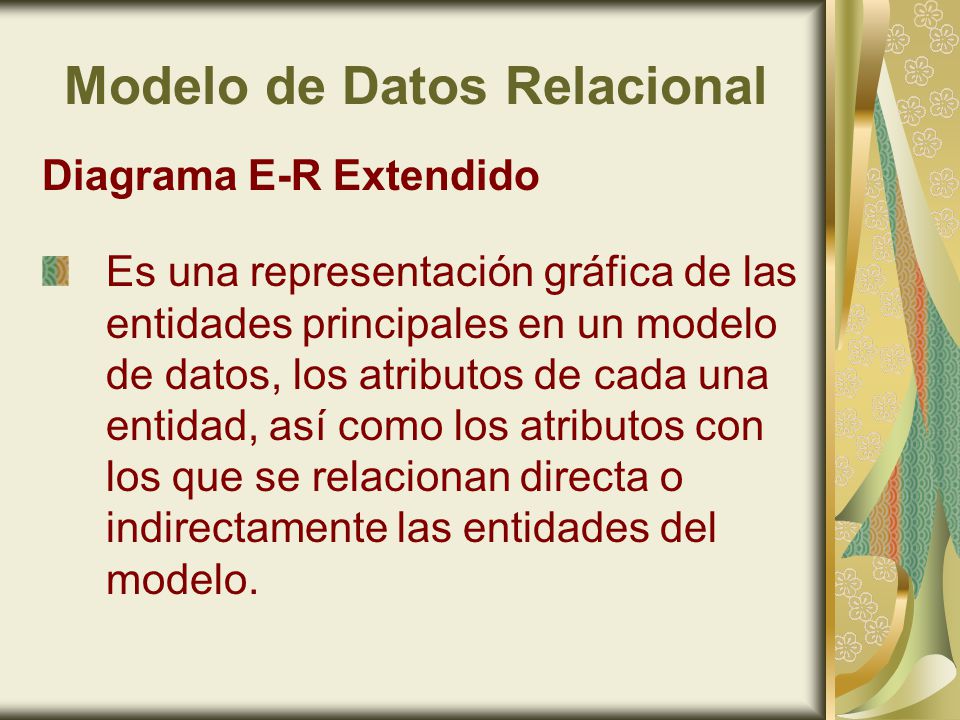 Modelo de Datos Relacional

Diagrama E-R Extendido

Es una representación gráfica de las entidades principales en un modelo de datos, los atributos de cada una entidad, así como los atributos con los que se relacionan directa o indirectamente las entidades del modelo.